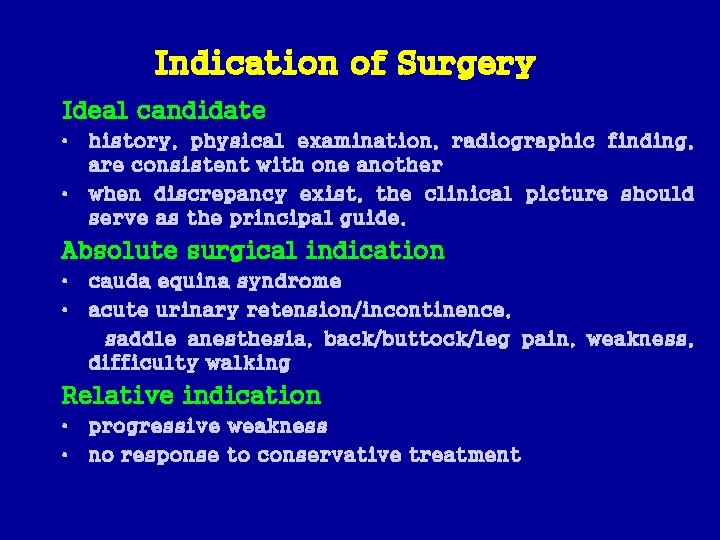 Indication of Surgery

Ideal candidate

• history, physical examination, radiographic finding, are consistent with one another

• when discrepancy exist, the clinical picture should serve as the principal guide.

Absolute surgical indication

• cauda equina syndrome

• acute urinary retension/incontinence, saddle anesthesia, back/buttock/leg pain, weakness, difficulty walking

Relative indication

• progressive weakness

• no response to conservative treatment